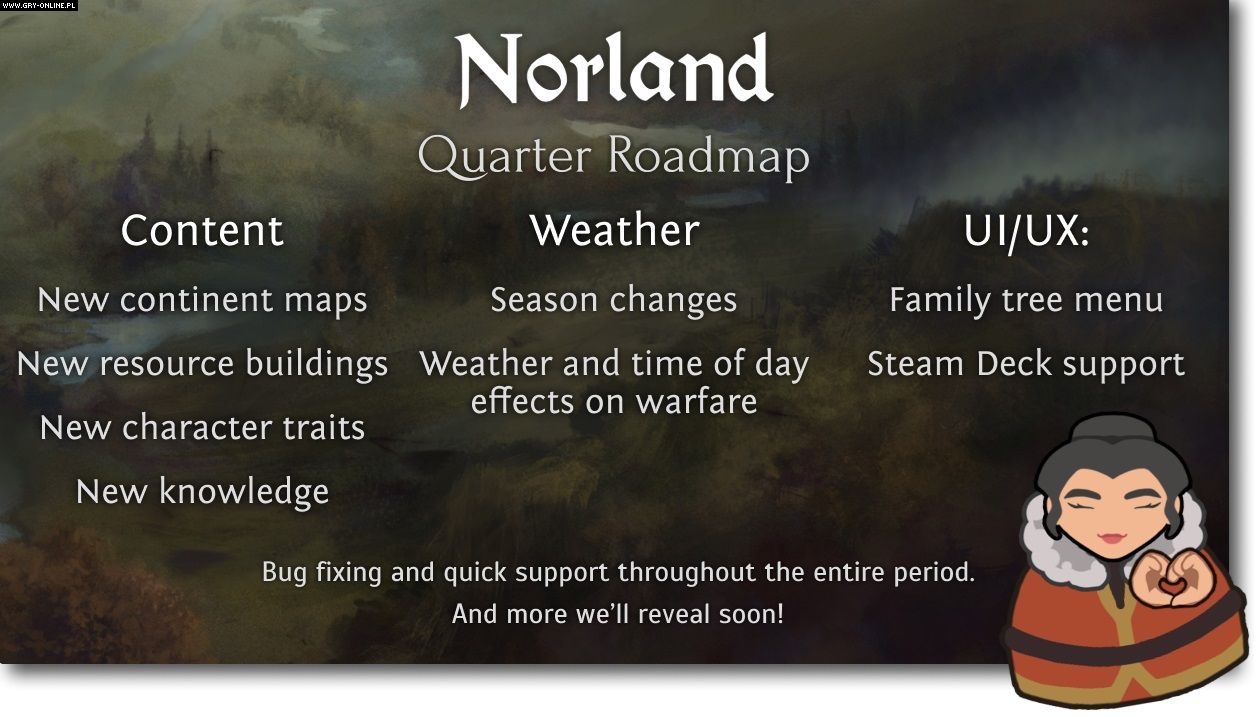 WWW.GRY-ONLINE.PL

Norland

Quarter Roadmap

Content

New continent maps

New resource buildings

New character traits

New knowledge

Weather

Season changes

Weather and time of day effects on warfare

UI/UX:

Family tree menu

Steam Deck support

Bug fixing and quick support throughout the entire period.

And more we'll reveal soon!